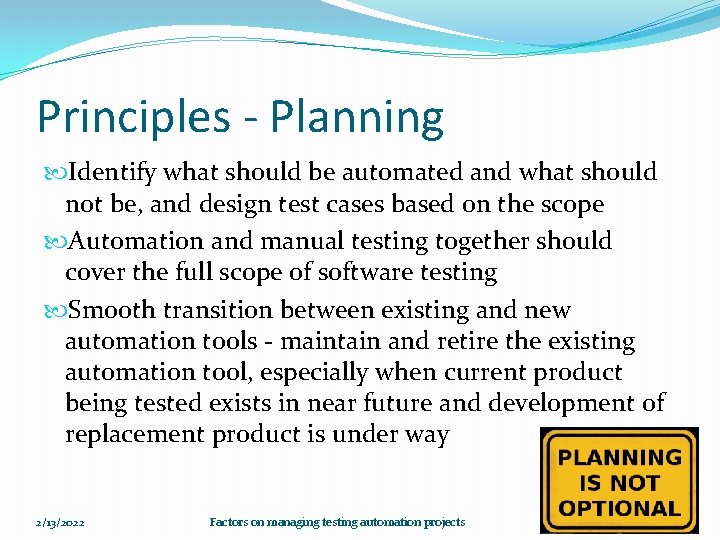 Principles - Planning

Identify what should be automated and what should not be, and design test cases based on the scope

Automation and manual testing together should cover the full scope of software testing

Smooth transition between existing and new automation tools - maintain and retire the existing automation tool, especially when current product being tested exists in near future and development of replacement product is under way

PLANNING IS NOT OPTIONAL

2/13/2022

Factors on managing testing automation projects